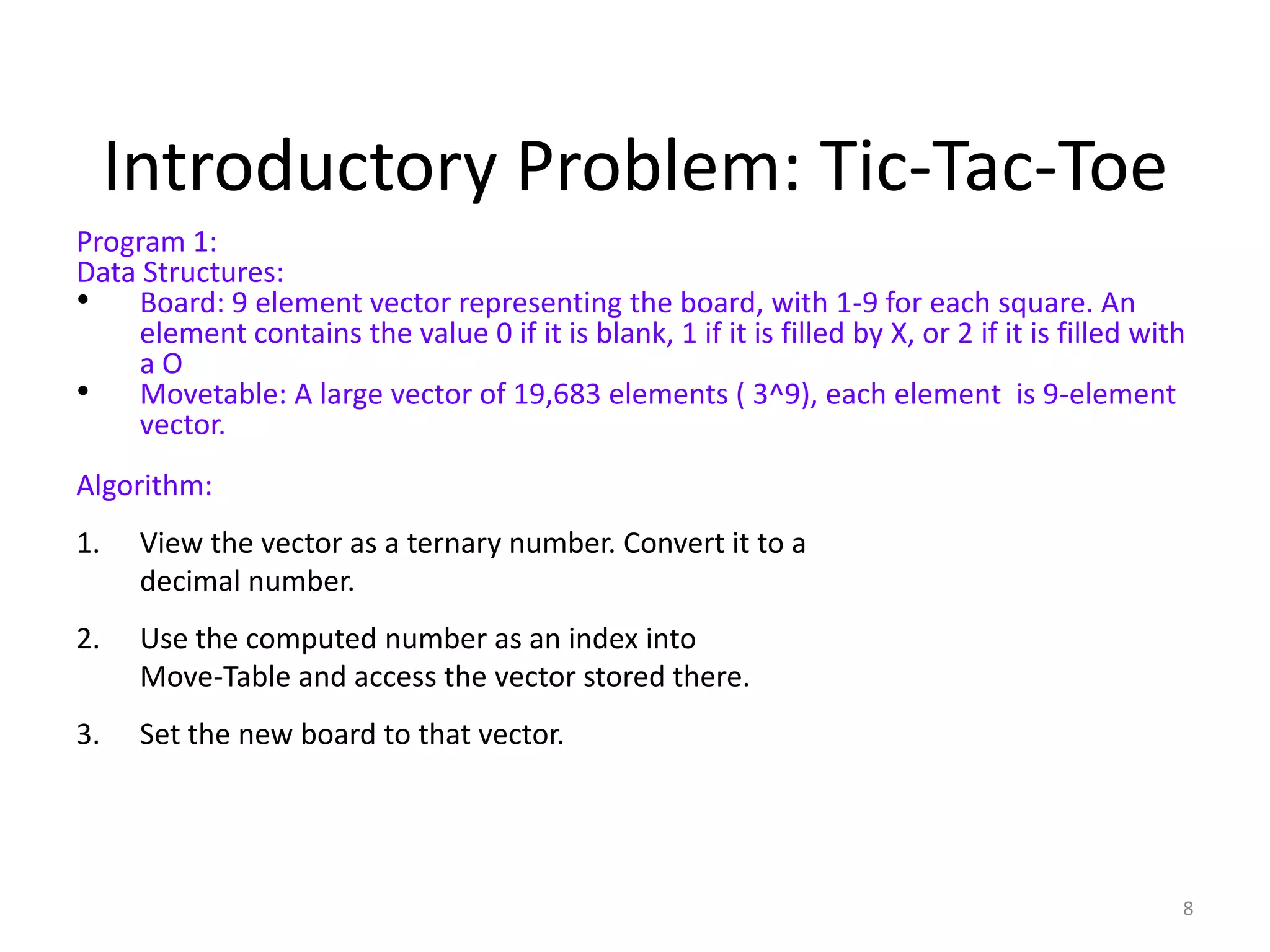 Introductory Problem: Tic-Tac-Toe

Program 1:
Data Structures:
• Board: 9 element vector representing the board, with 1-9 for each square. An element contains the value 0 if it is blank, 1 if it is filled by X, or 2 if it is filled with a O
• Movetable: A large vector of 19,683 elements ( 3^9), each element  is 9-element vector.

Algorithm:

1. View the vector as a ternary number. Convert it to a decimal number.

2. Use the computed number as an index into Move-Table and access the vector stored there.

3. Set the new board to that vector.

8